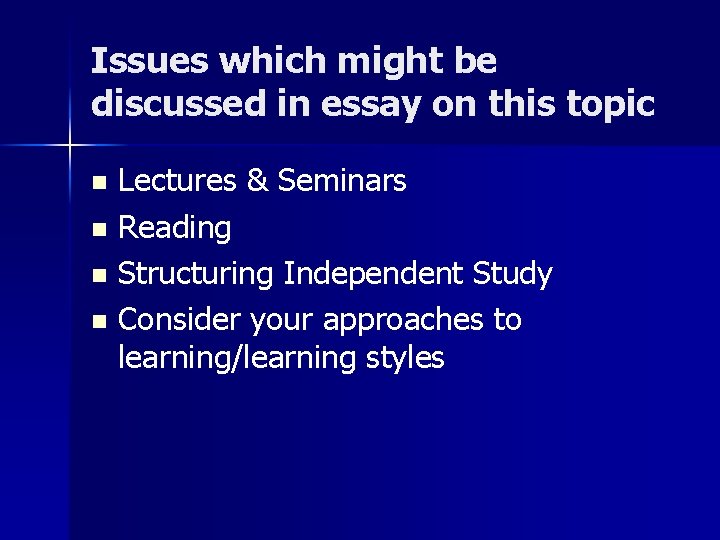 Issues which might be discussed in essay on this topic

• Lectures & Seminars
• Reading
• Structuring Independent Study
• Consider your approaches to learning/learning styles